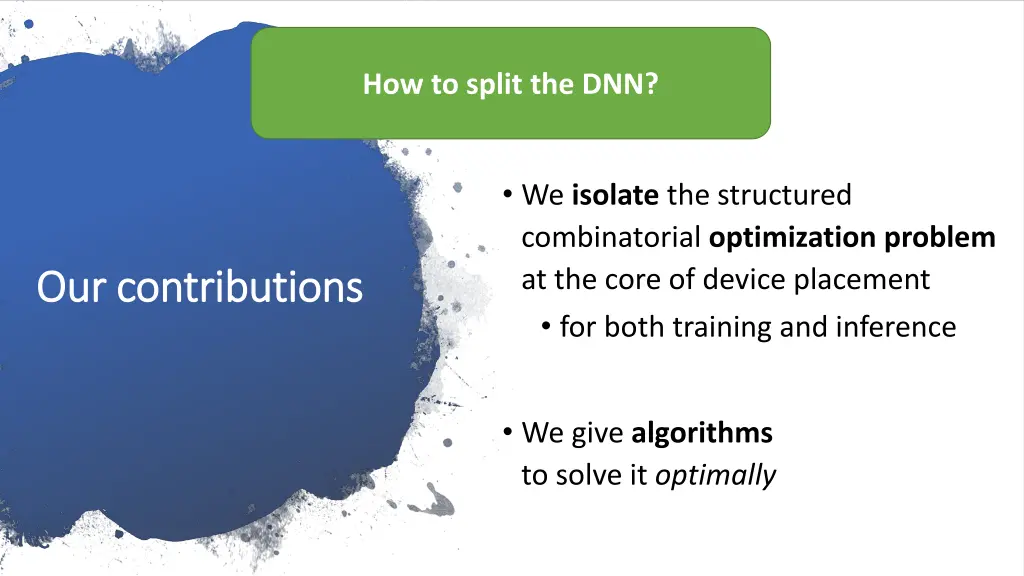 How to split the DNN?

Our contributions

• We isolate the structured combinatorial optimization problem at the core of device placement
• for both training and inference

• We give algorithms to solve it optimally